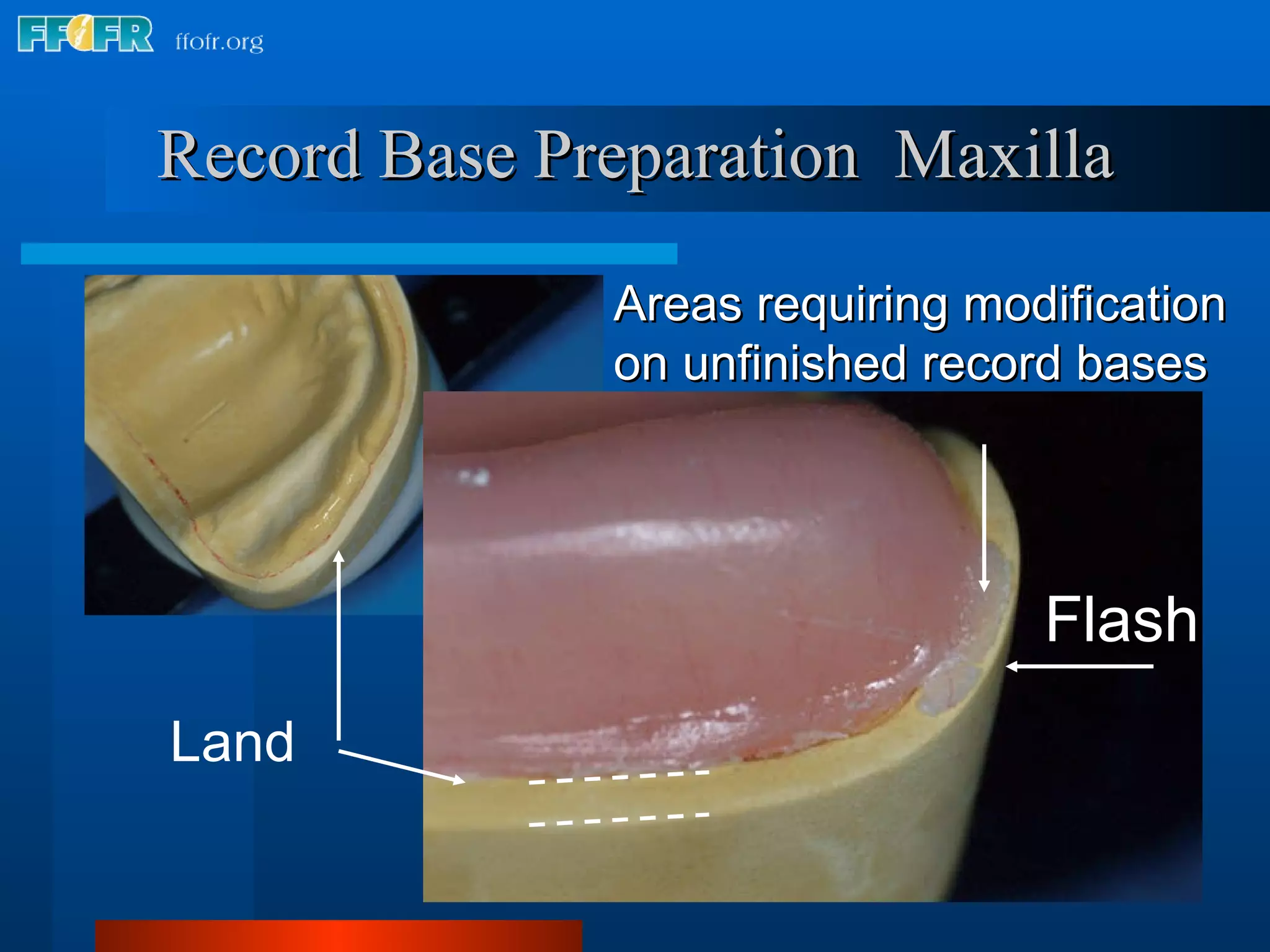 FFOFR ffofr.org

Record Base Preparation Maxilla

Areas requiring modification on unfinished record bases

Flash

Land